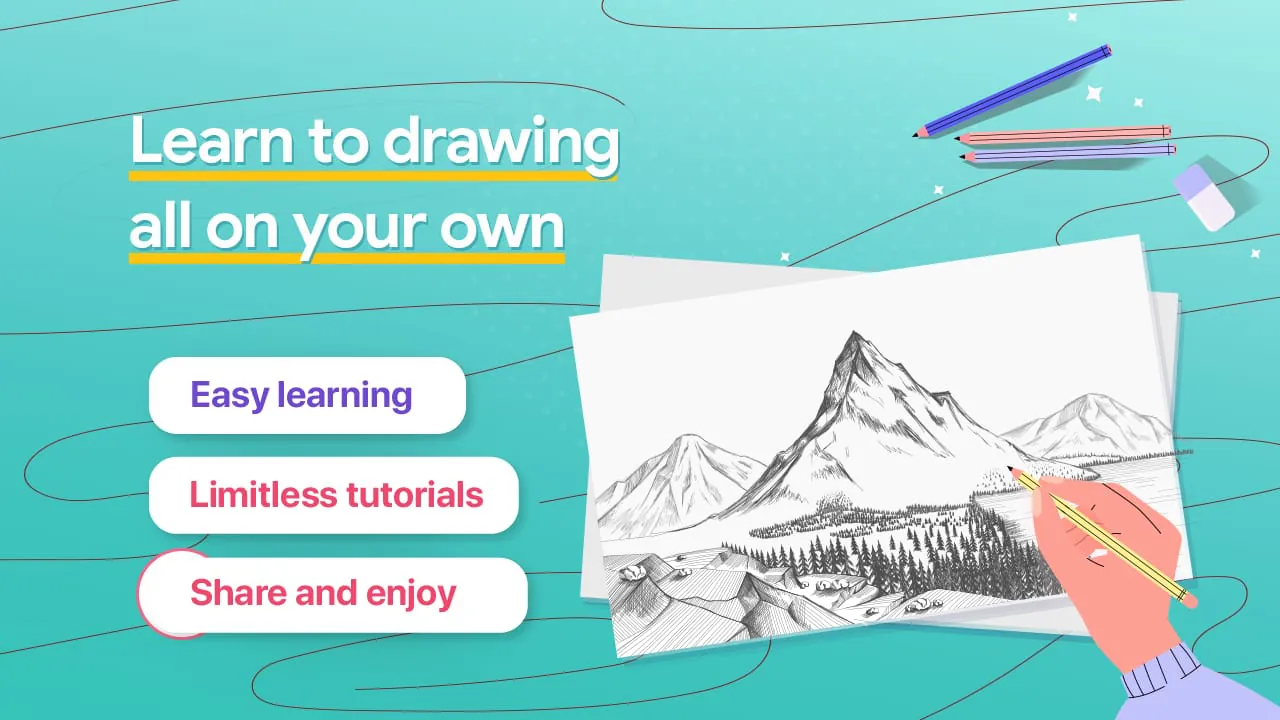 Learn to drawing all on your own

Easy learning

Limitless tutorials

Share and enjoy